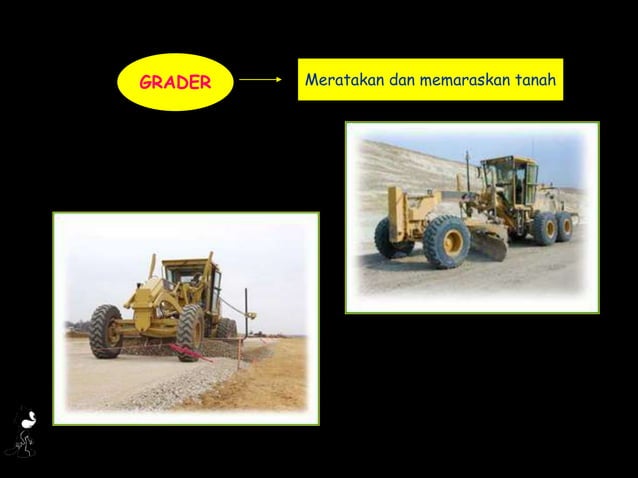 GRADER

Meratakan dan memaraskan tanah